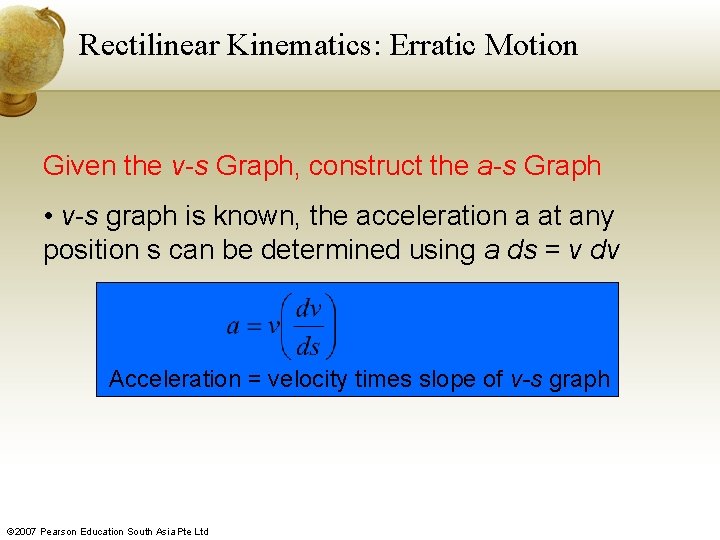 Rectilinear Kinematics: Erratic Motion

Given the v-s Graph, construct the a-s Graph

• v-s graph is known, the acceleration a at any position s can be determined using a ds = v dv

$a = v\left(\frac{dv}{ds}\right)$

Acceleration = velocity times slope of v-s graph

©2007 Pearson Education South Asia Pte Ltd